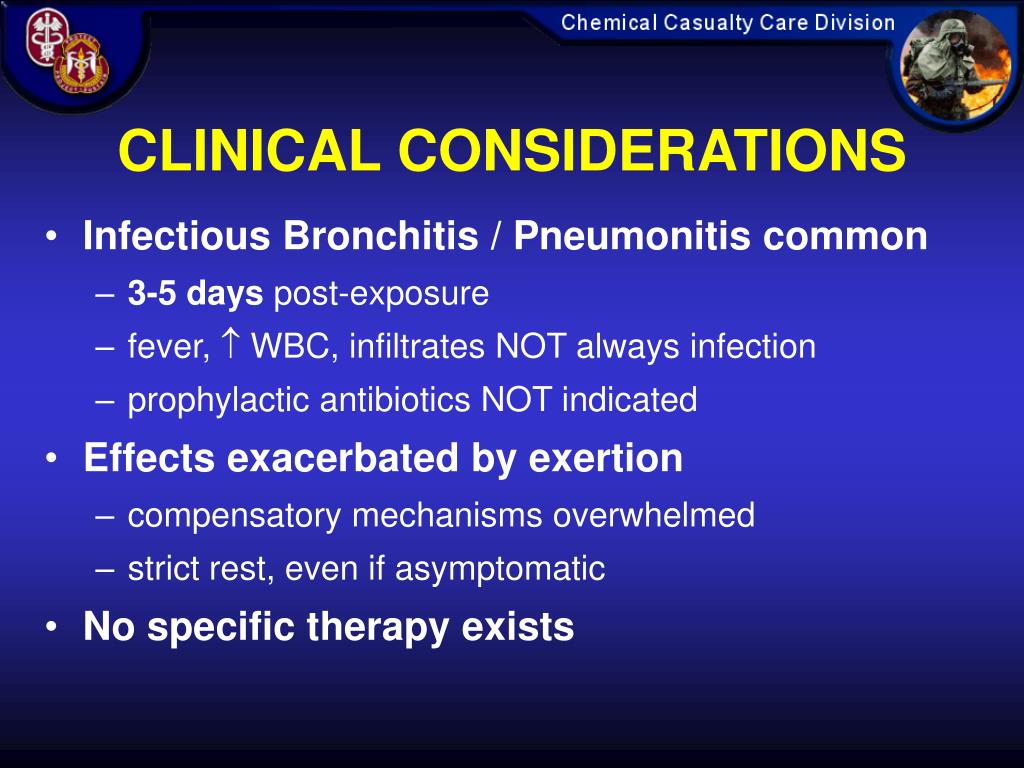 Chemical Casualty Care Division

CLINICAL CONSIDERATIONS

• Infectious Bronchitis / Pneumonitis common
– 3-5 days post-exposure
– fever, $\uparrow$ WBC, infiltrates NOT always infection
– prophylactic antibiotics NOT indicated
• Effects exacerbated by exertion
– compensatory mechanisms overwhelmed
– strict rest, even if asymptomatic
• No specific therapy exists